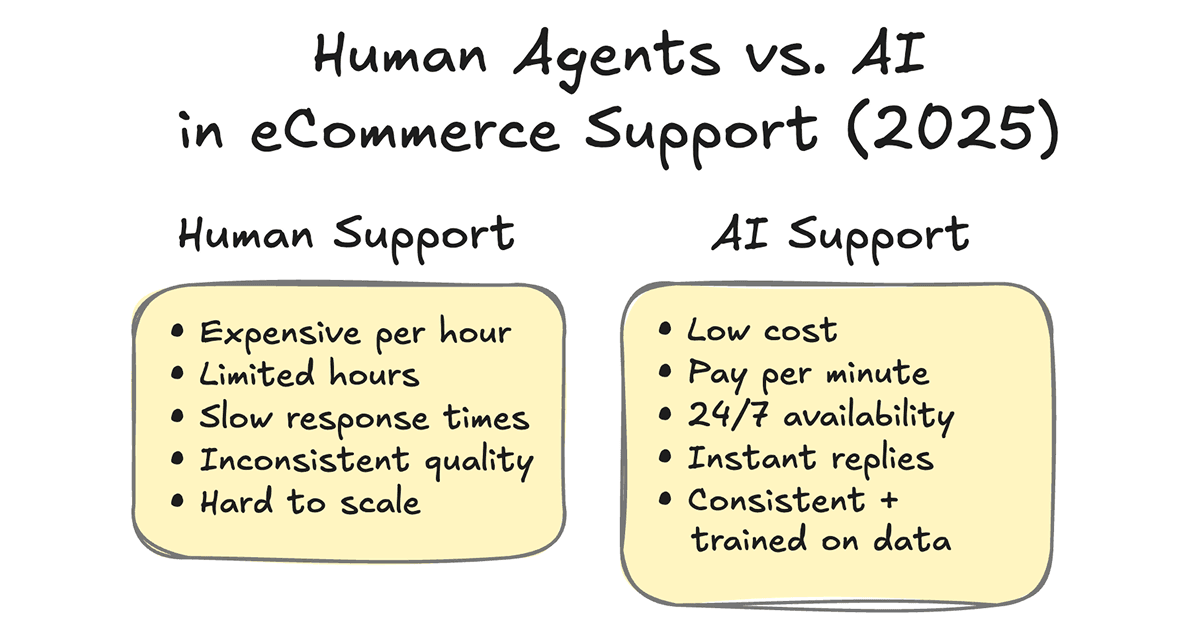 Human Agents vs. AI in eCommerce Support (2025)

Human Support

• Expensive per hour
• Limited hours
• Slow response times
• Inconsistent quality
• Hard to scale

AI Support

• Low cost
• Pay per minute
• 24/7 availability
• Instant replies
• Consistent + trained on data